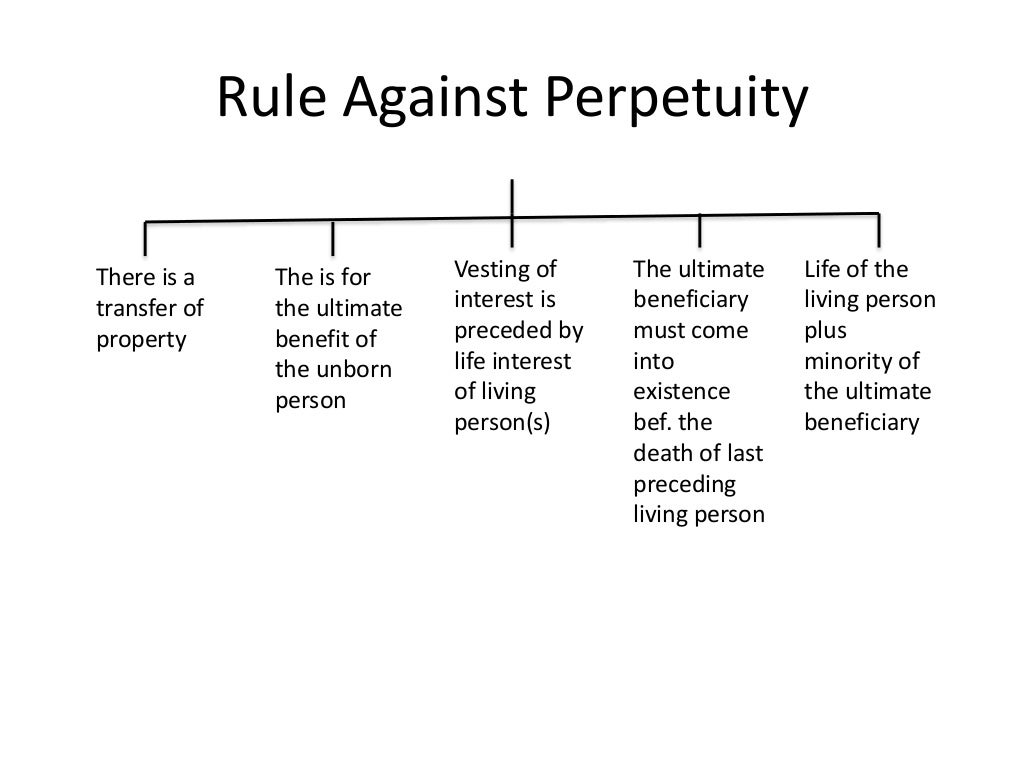 Rule Against Perpetuity

There is a transfer of property

The is for the ultimate benefit of the unborn person

Vesting of interest is preceded by life interest of living person(s)

The ultimate beneficiary must come into existence bef. the death of last preceding living person

Life of the living person plus minority of the ultimate beneficiary